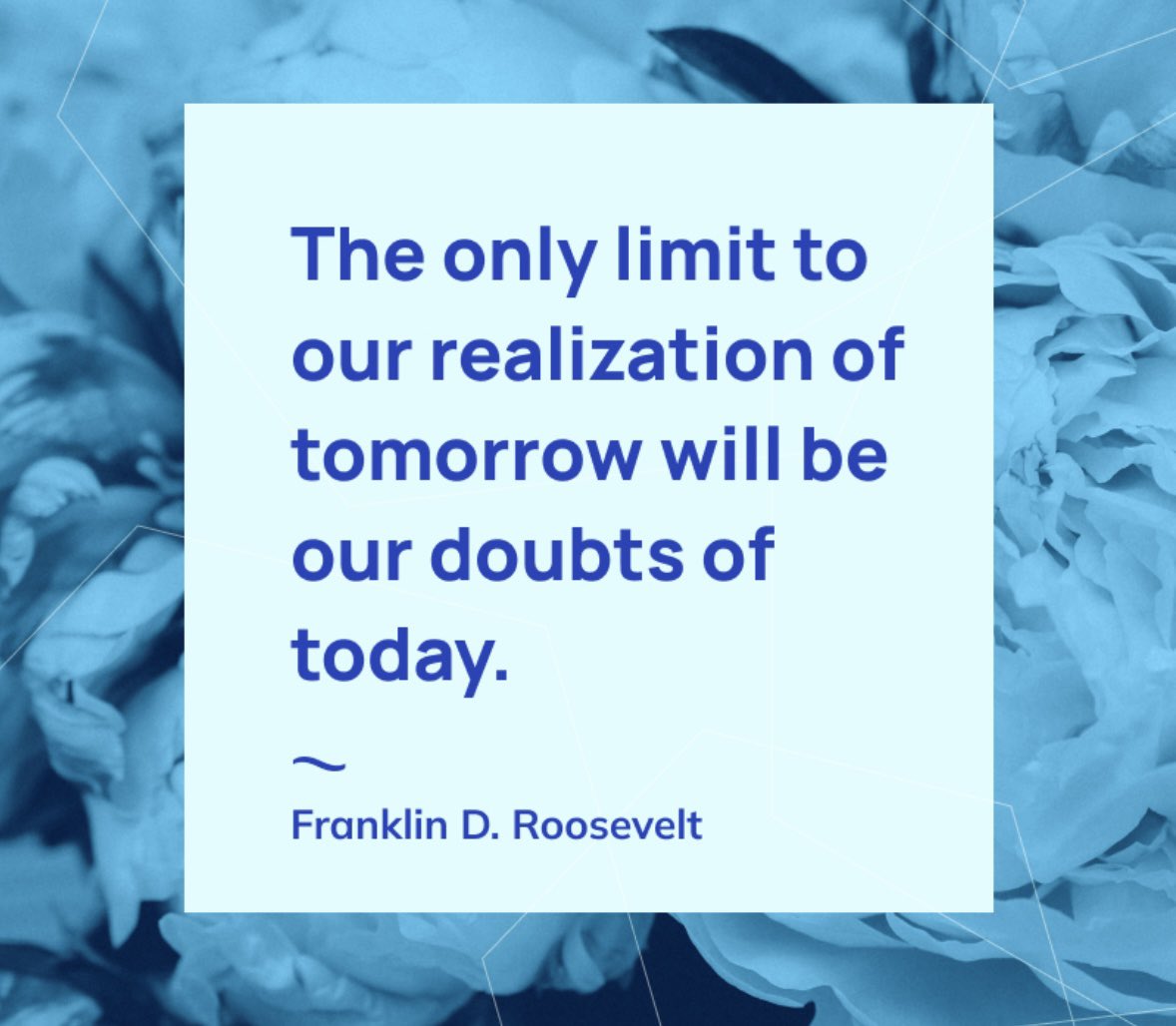 The only limit to our realization of tomorrow will be our doubts of today.

~

Franklin D. Roosevelt